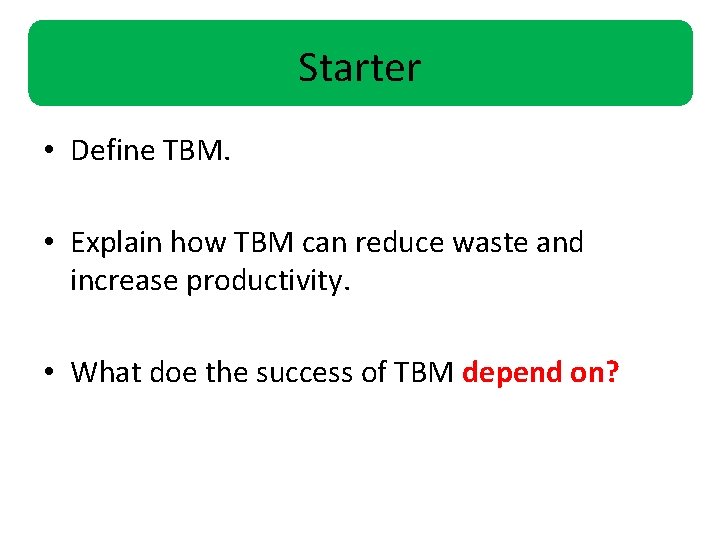 Starter

• Define TBM.

• Explain how TBM can reduce waste and increase productivity.

• What doe the success of TBM depend on?